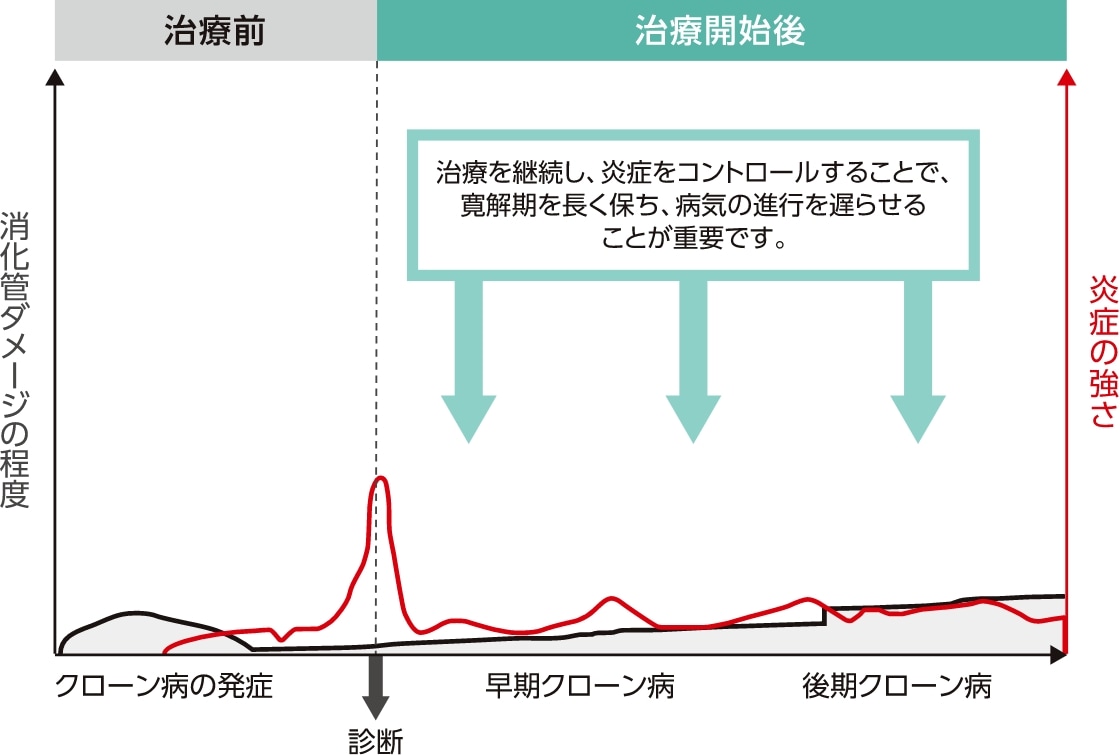 治療前

治療開始後

治療を継続し、炎症をコントロールすることで、寛解期を長く保ち、病気の進行を遅らせることが重要です。

消化管ダメージの程度

炎症の強さ

クローン病の発症

早期クローン病

後期クローン病

診断